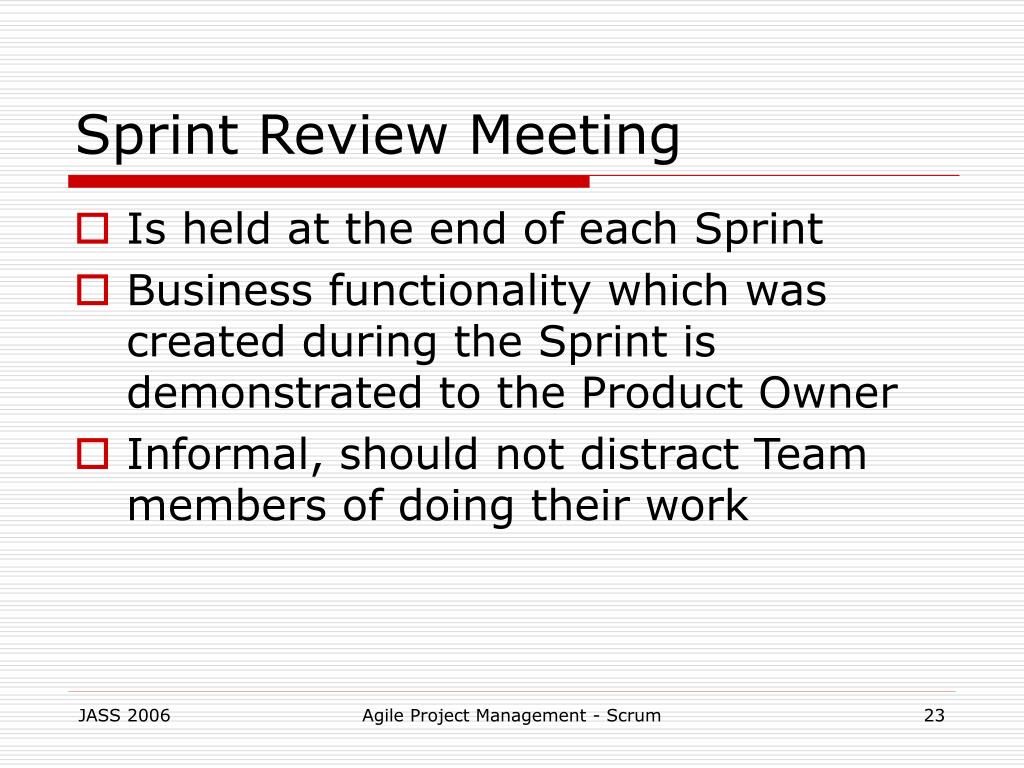 Sprint Review Meeting

Is held at the end of each Sprint

Business functionality which was created during the Sprint is demonstrated to the Product Owner

Informal, should not distract Team members of doing their work

JASS 2006

Agile Project Management - Scrum

23